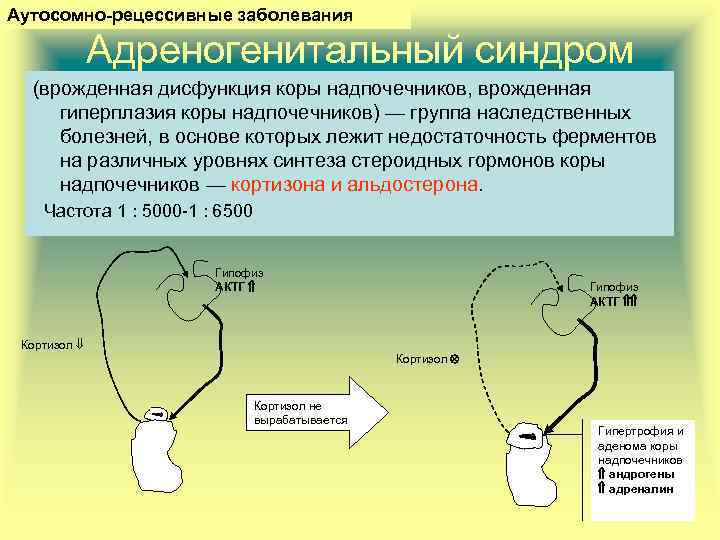 Аутосомно-рецессивные заболевания

Адреногенитальный синдром

(врожденная дисфункция коры надпочечников, врожденная гиперплазия коры надпочечников) — группа наследственных болезней, в основе которых лежит недостаточность ферментов на различных уровнях синтеза стероидных гормонов коры надпочечников — кортизона и альдостерона.

Частота 1 : 5000-1 : 6500

Гипофиз
АКТГ ⇑

Кортизол ⇓

Кортизол не вырабатывается

Гипофиз
АКТГ ⇑⇑

Кортизол ⊗

Гипертрофия и аденома коры надпочечников
⇑ андрогены
⇑ адреналин